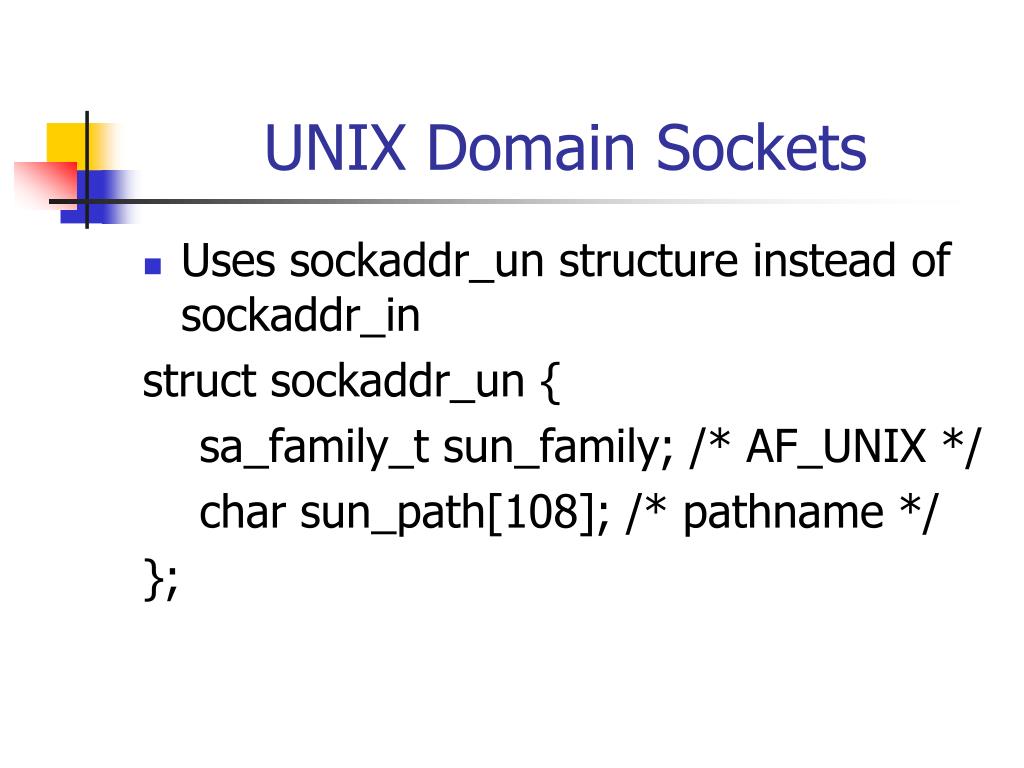 UNIX Domain Sockets

- Uses sockaddr_un structure instead of sockaddr_in

struct sockaddr_un {
sa_family_t sun_family; /* AF_UNIX */
char sun_path[108]; /* pathname */
};